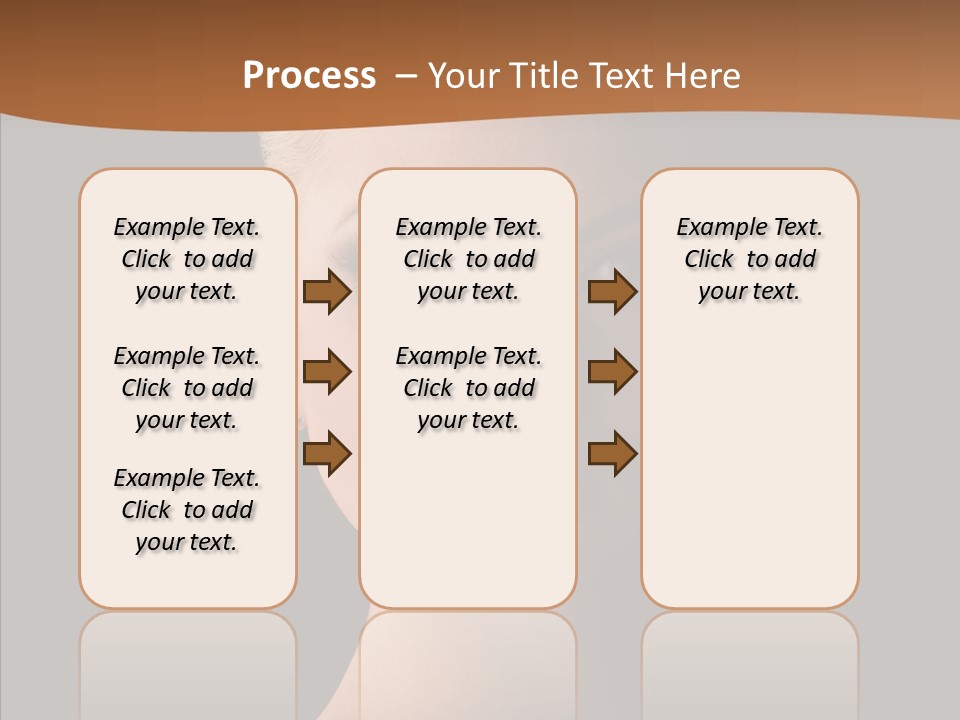 Process – Your Title Text Here

Example Text. Click to add your text.

Example Text. Click to add your text.

Example Text. Click to add your text.

Example Text. Click to add your text.

Example Text. Click to add your text.

Example Text. Click to add your text.